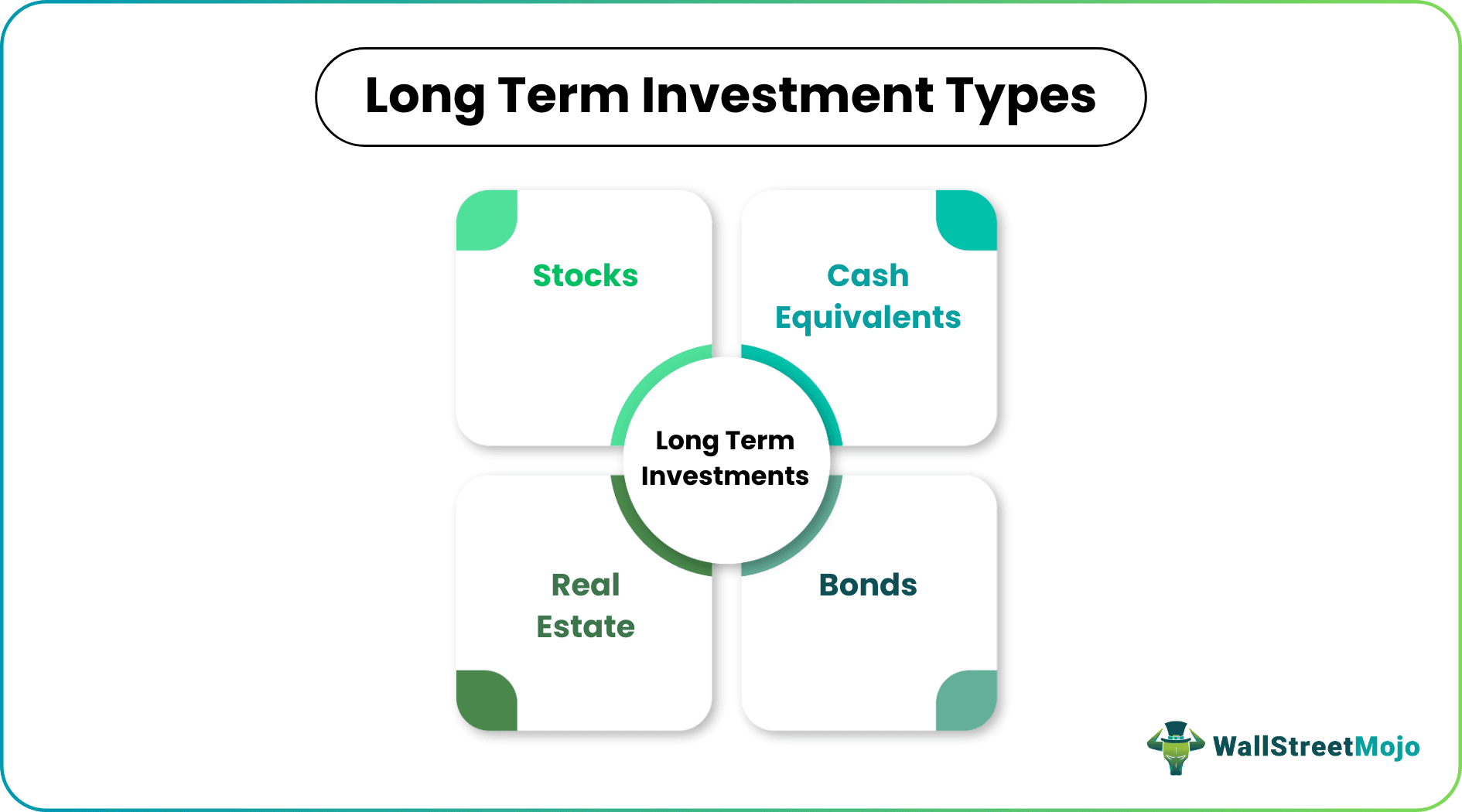 Long Term Investment Types

Stocks

Cash Equivalents

Long Term Investments

Real Estate

Bonds

WallStreetMojo